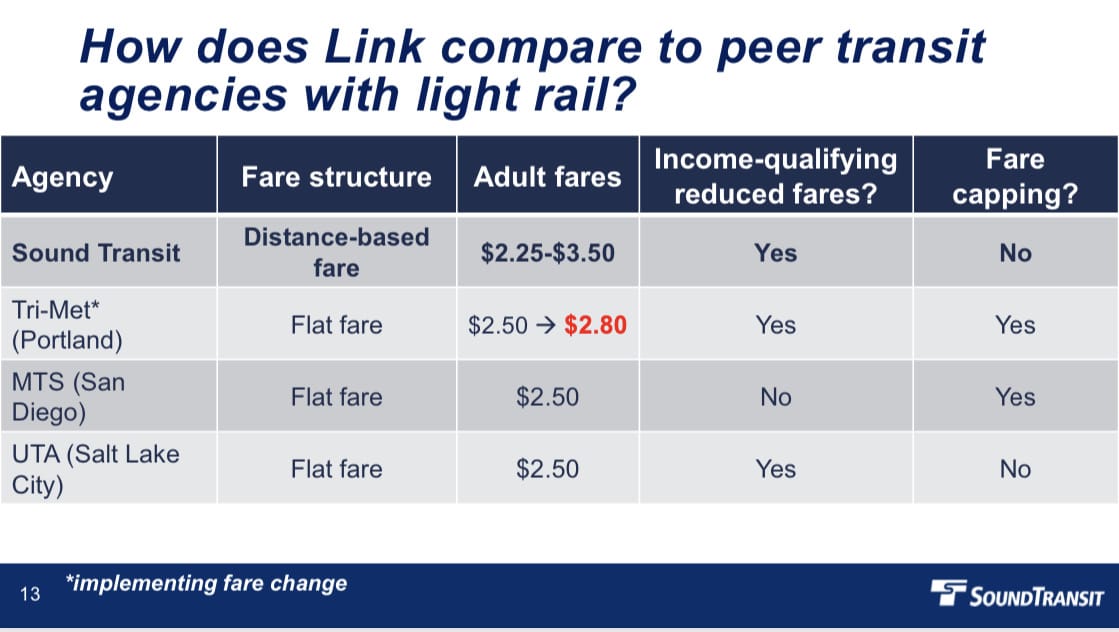 How does Link compare to peer transit agencies with light rail?

| Agency | Fare structure | Adult fares | Income-qualifying reduced fares? | Fare capping? |
|---|---|---|---|---|
| Sound Transit | Distance-based fare | \$2.25-\$3.50 | Yes | No |
| Tri-Met* (Portland) | Flat fare | \$2.50 → \$2.80 | Yes | Yes |
| MTS (San Diego) | Flat fare | \$2.50 | No | Yes |
| UTA (Salt Lake City) | Flat fare | \$2.50 | Yes | No |

13 *implementing fare change

SOUNDTRANSIT